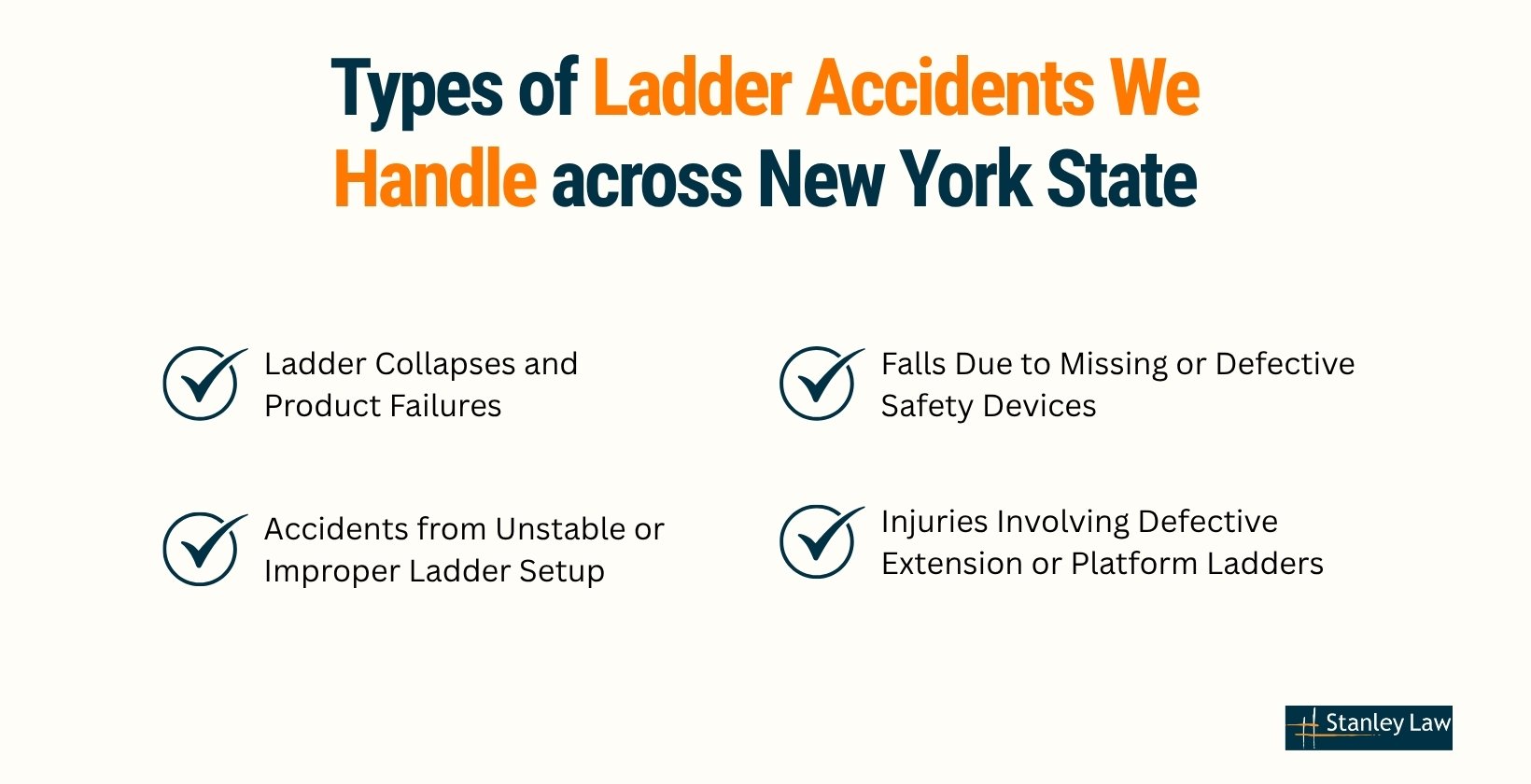 Types of Ladder Accidents We Handle across New York State

Ladder Collapses and Product Failures

Accidents from Unstable or Improper Ladder Setup

Falls Due to Missing or Defective Safety Devices

Injuries Involving Defective Extension or Platform Ladders

Stanley Law